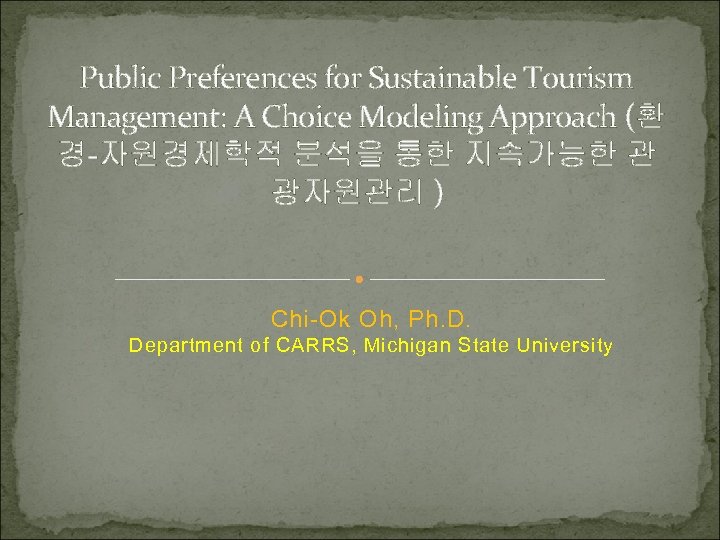 Public Preferences for Sustainable Tourism Management: A Choice Modeling Approach (환경-자원경제학적 분석을 통한 지속가능한 관광자원관리 )

Chi-Ok Oh, Ph.D.
Department of CARRS, Michigan State University